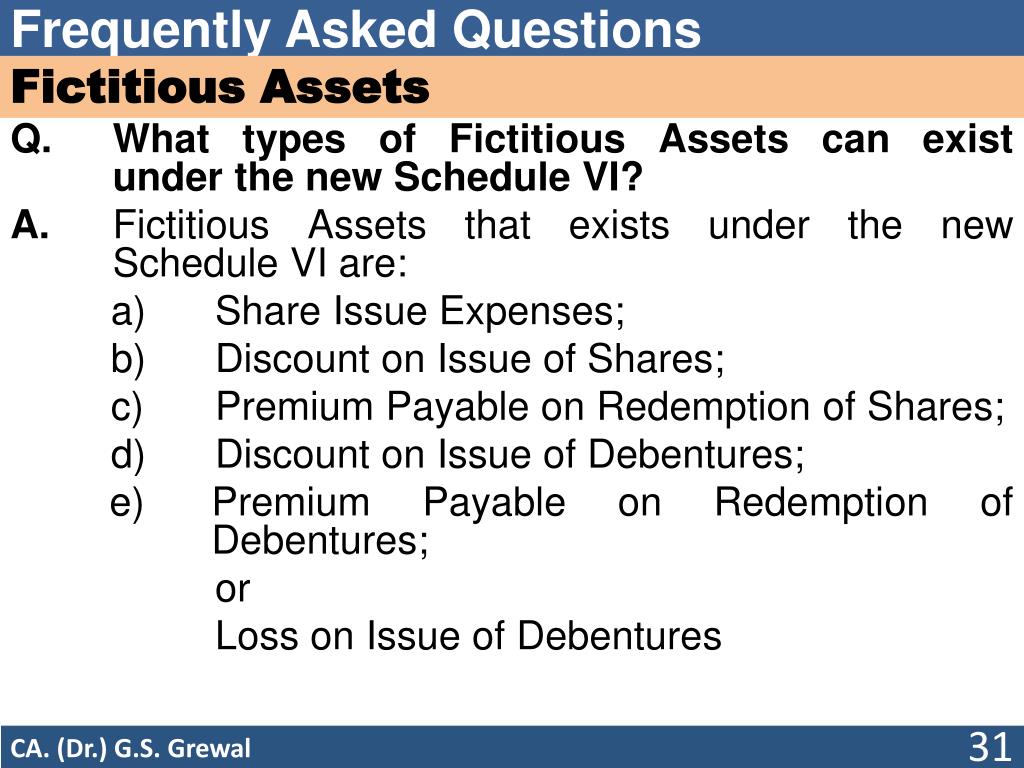 Frequently Asked Questions

Fictitious Assets

Q. What types of Fictitious Assets can exist under the new Schedule VI?

A. Fictitious Assets that exists under the new Schedule VI are:

a) Share Issue Expenses;

b) Discount on Issue of Shares;

c) Premium Payable on Redemption of Shares;

d) Discount on Issue of Debentures;

e) Premium Payable on Redemption of Debentures;

or

Loss on Issue of Debentures

CA. (Dr.) G.S. Grewal

31